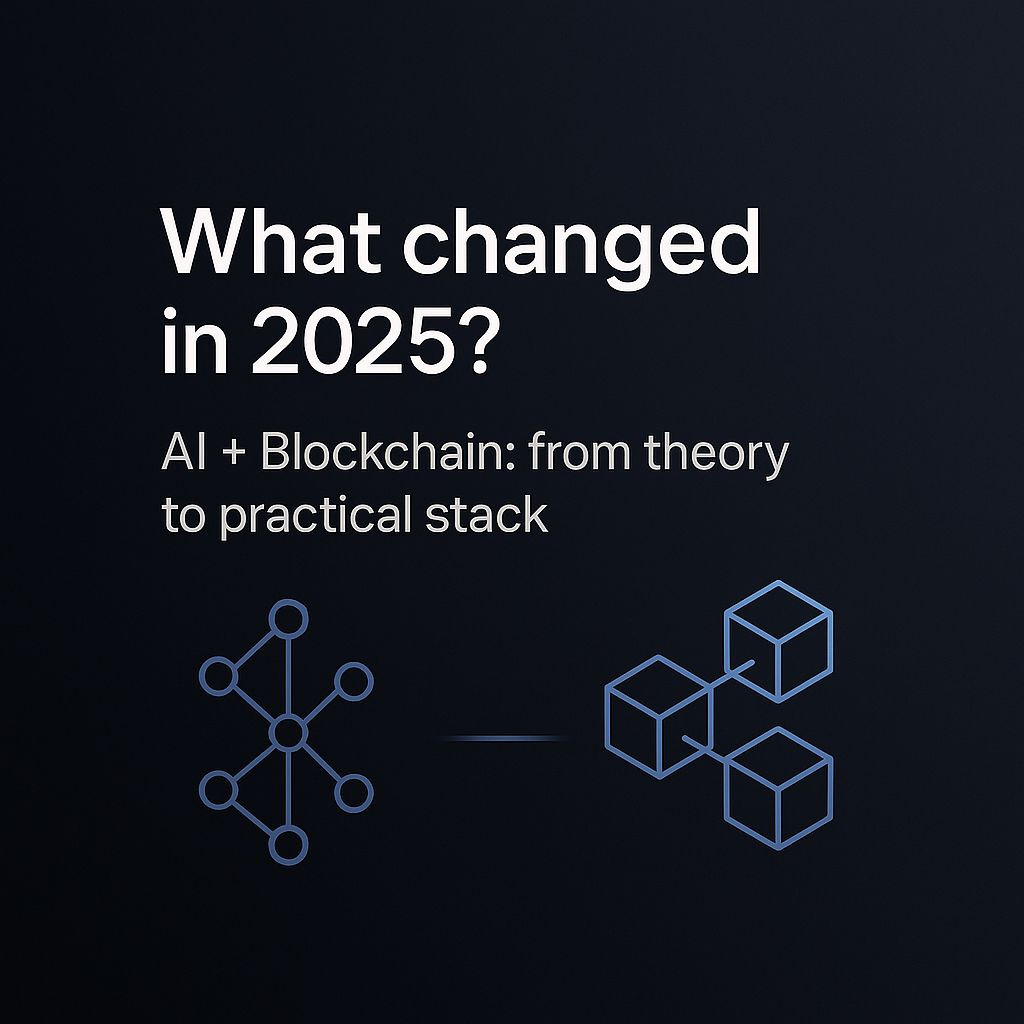 What changed in 2025?

AI + Blockchain: from theory to practical stack